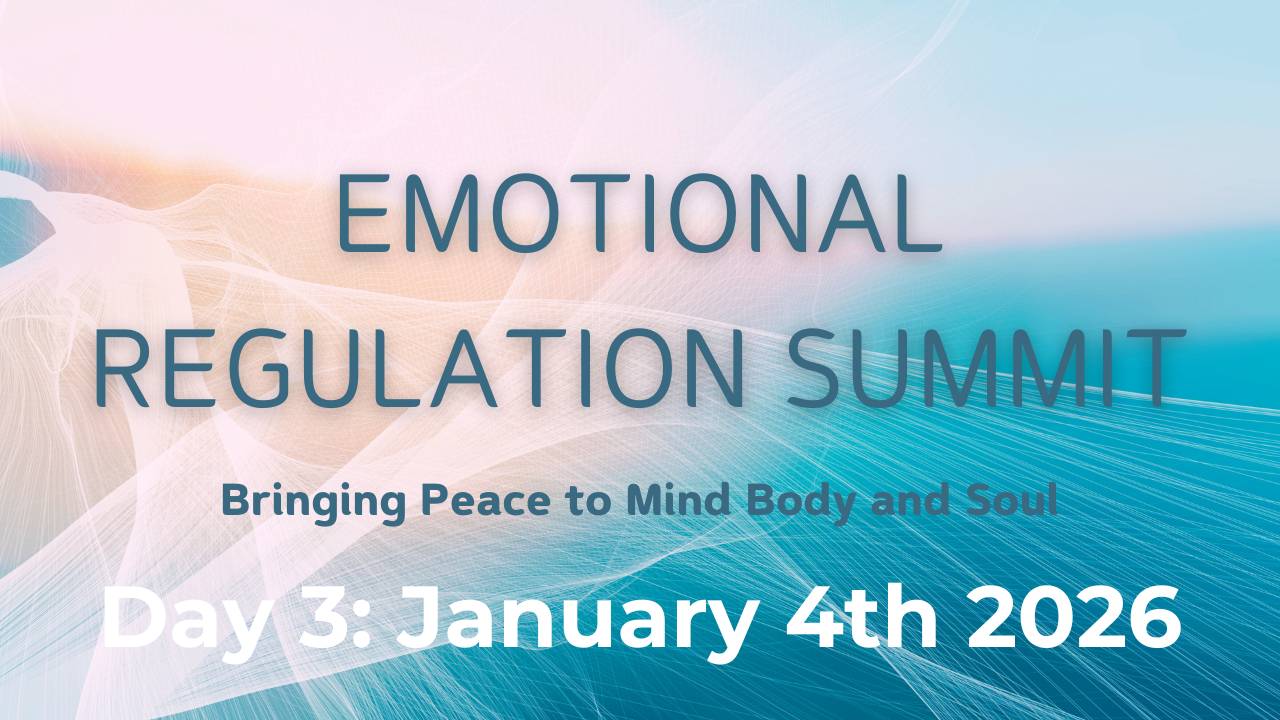 EMOTIONAL REGULATION SUMMIT

Bringing Peace to Mind Body and Soul

Day 3: January 4th 2026